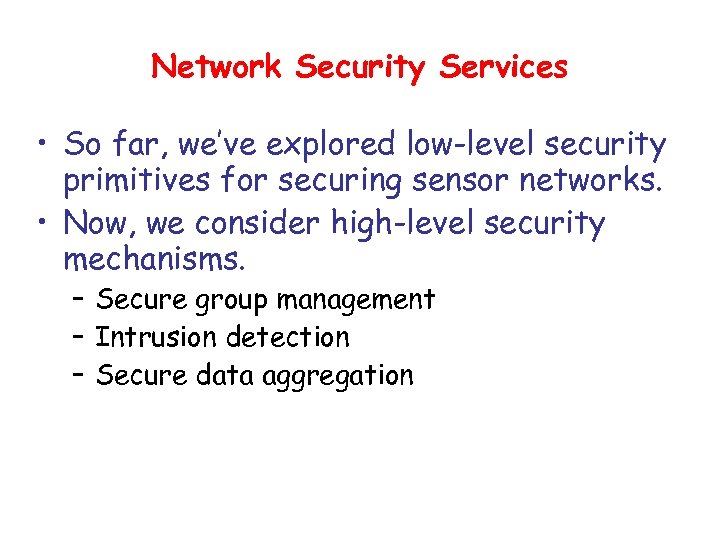 Network Security Services

• So far, we've explored low-level security primitives for securing sensor networks.
• Now, we consider high-level security mechanisms.
  – Secure group management
  – Intrusion detection
  – Secure data aggregation